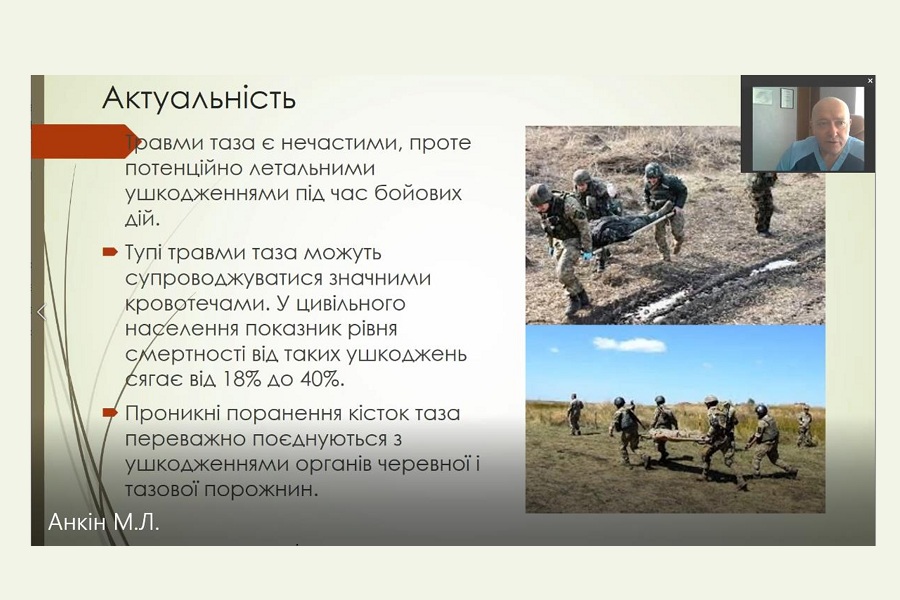 Актуальність

Травми таза є нечастими, проте потенційно летальними ушкодженнями під час бойових дій.

Тупі травми таза можуть супроводжуватися значними кровотечами. У цивільного населення показник рівня смертності від таких ушкоджень сягає від 18% до 40%.

Проникні поранення кісток таза переважно поєднуються з ушкодженнями органів черевної і тазової порожнин.

Анкін М.Л.

×